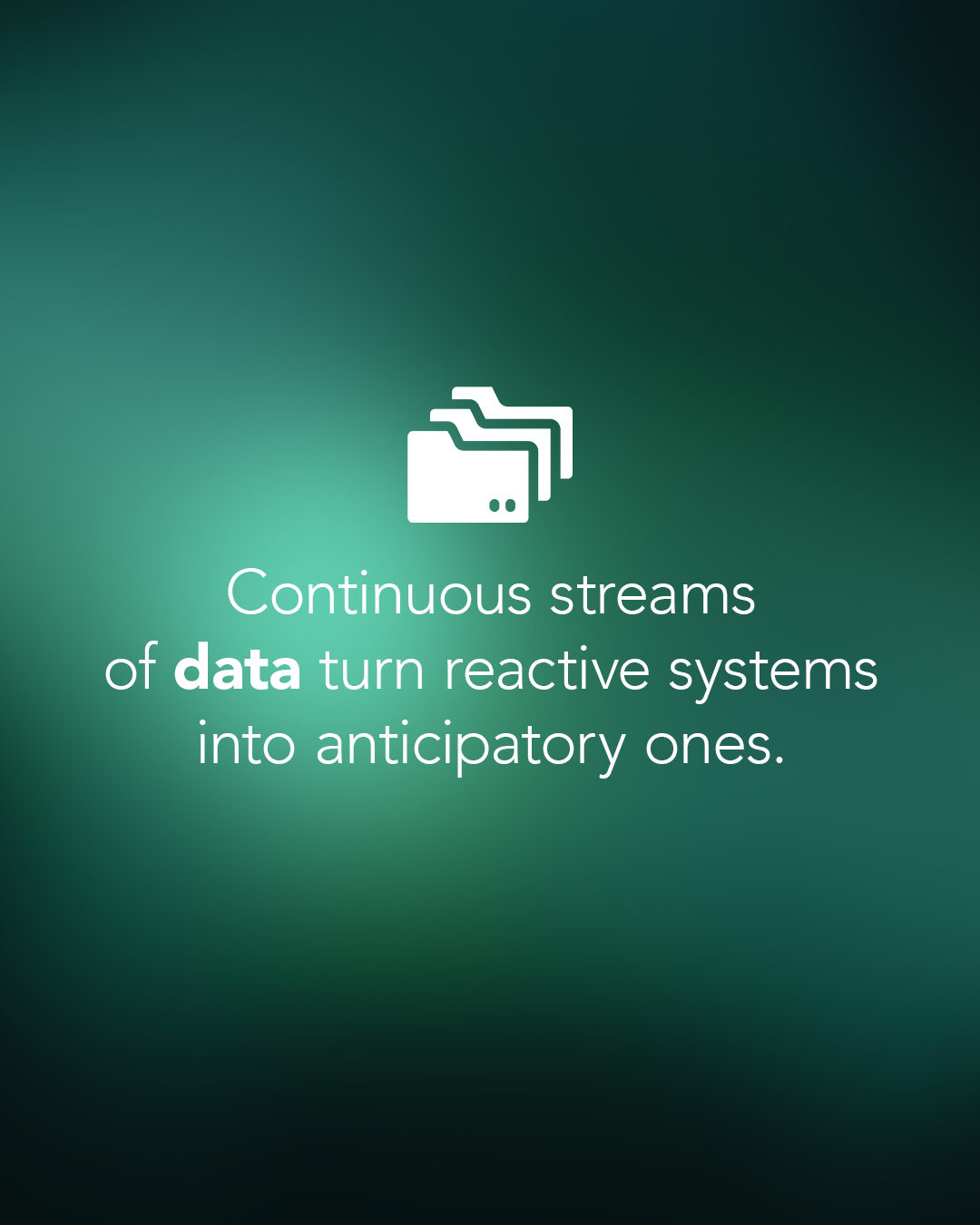 Continuous streams of data turn reactive systems into anticipatory ones.